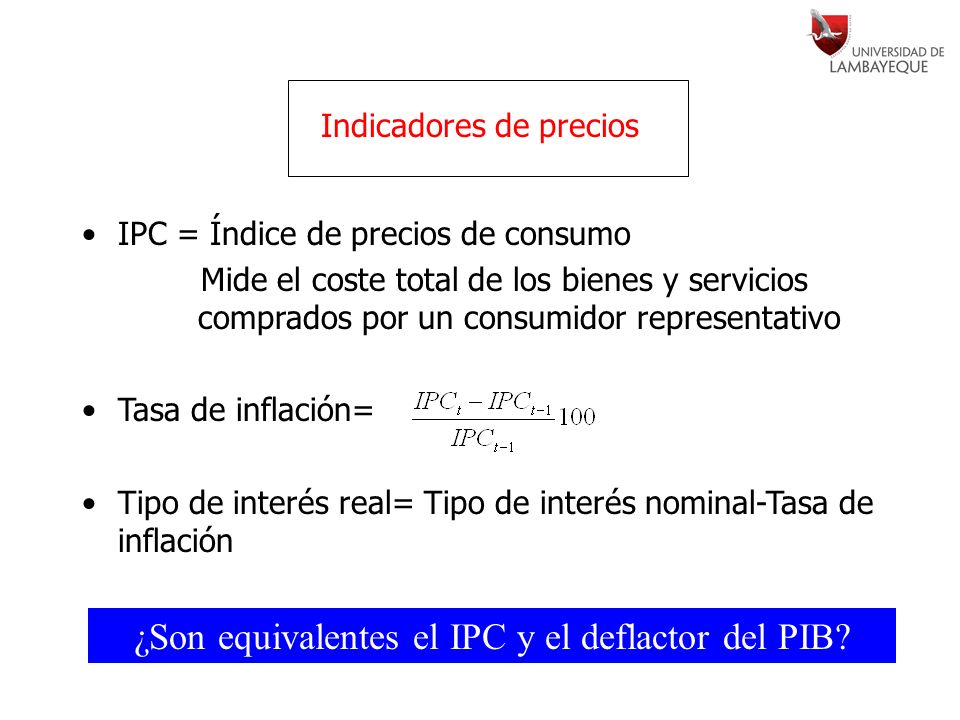 UNIVERSIDAD DE LAMBAYEQUE

Indicadores de precios

• IPC = Índice de precios de consumo

Mide el coste total de los bienes y servicios comprados por un consumidor representativo

• Tasa de inflación= $\frac{IPC_t - IPC_{t-1}}{IPC_{t-1}}100$

• Tipo de interés real= Tipo de interés nominal-Tasa de inflación

¿Son equivalentes el IPC y el deflactor del PIB?